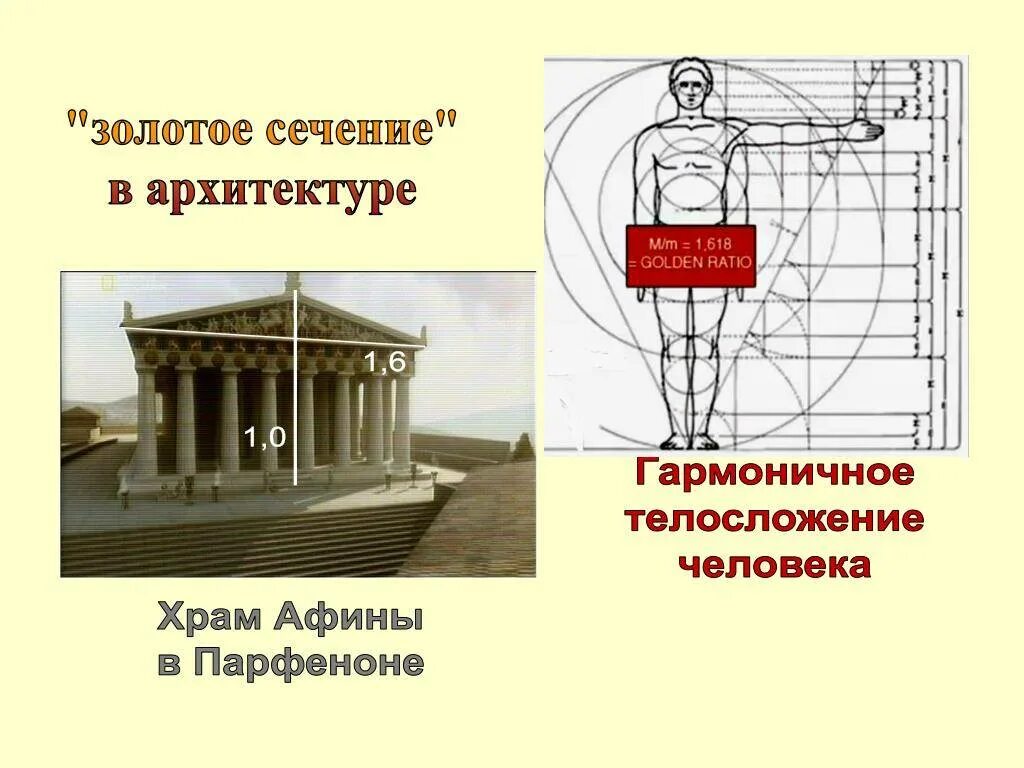 "золотое сечение" в архитектуре

1,6

1,0

Храм Афины в Парфеноне

M/m = 1,618 = GOLDEN RATIO

Гармоничное телосложение человека